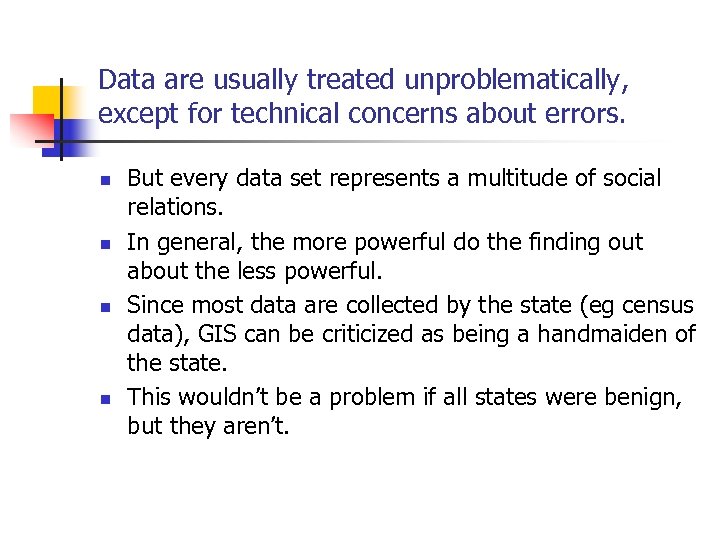 Data are usually treated unproblematically, except for technical concerns about errors.

- But every data set represents a multitude of social relations.
- In general, the more powerful do the finding out about the less powerful.
- Since most data are collected by the state (eg census data), GIS can be criticized as being a handmaiden of the state.
- This wouldn’t be a problem if all states were benign, but they aren’t.